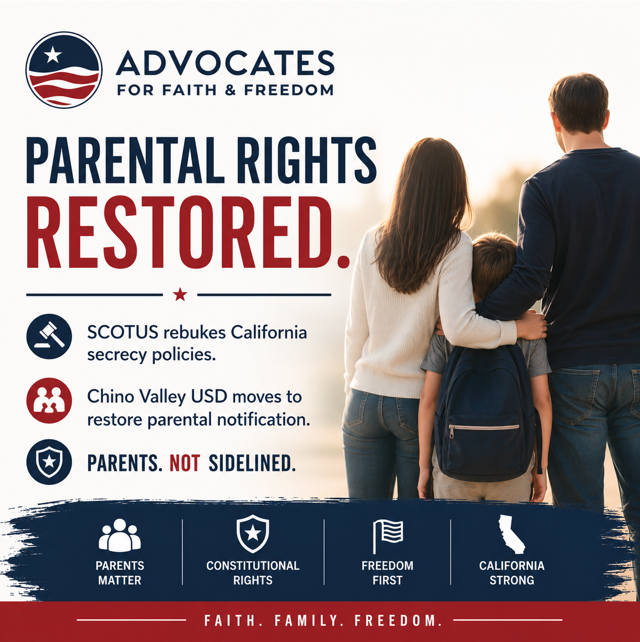 ADVOCATES
FOR FAITH & FREEDOM

PARENTAL RIGHTS
RESTORED.

SCOTUS rebukes California secrecy policies.

Chino Valley USD moves to restore parental notification.

PARENTS. NOT SIDELINED.

PARENTS MATTER

CONSTITUTIONAL RIGHTS

FREEDOM FIRST

CALIFORNIA STRONG

FAITH. FAMILY. FREEDOM.